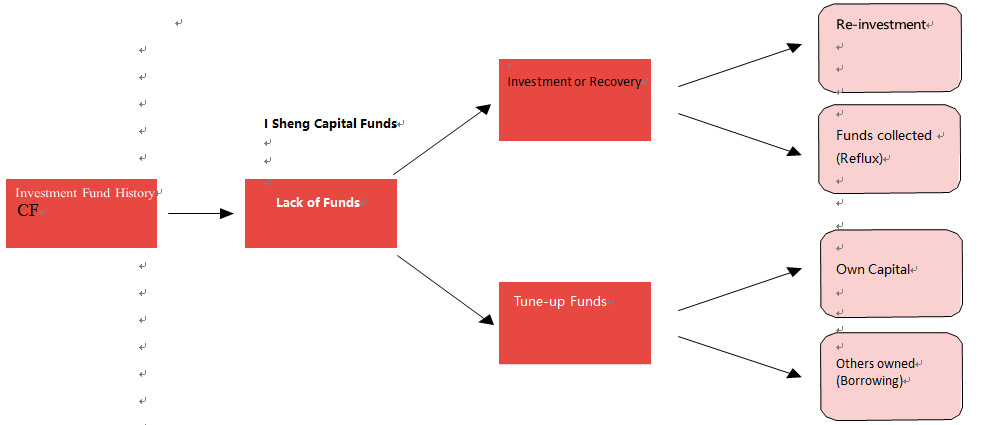 Investment Fund History CF

I Sheng Capital Funds

Lack of Funds

Investment or Recovery

Tune-up Funds

Re-investment

Funds collected (Reflux)

Own Capital

Others owned (Borrowing)